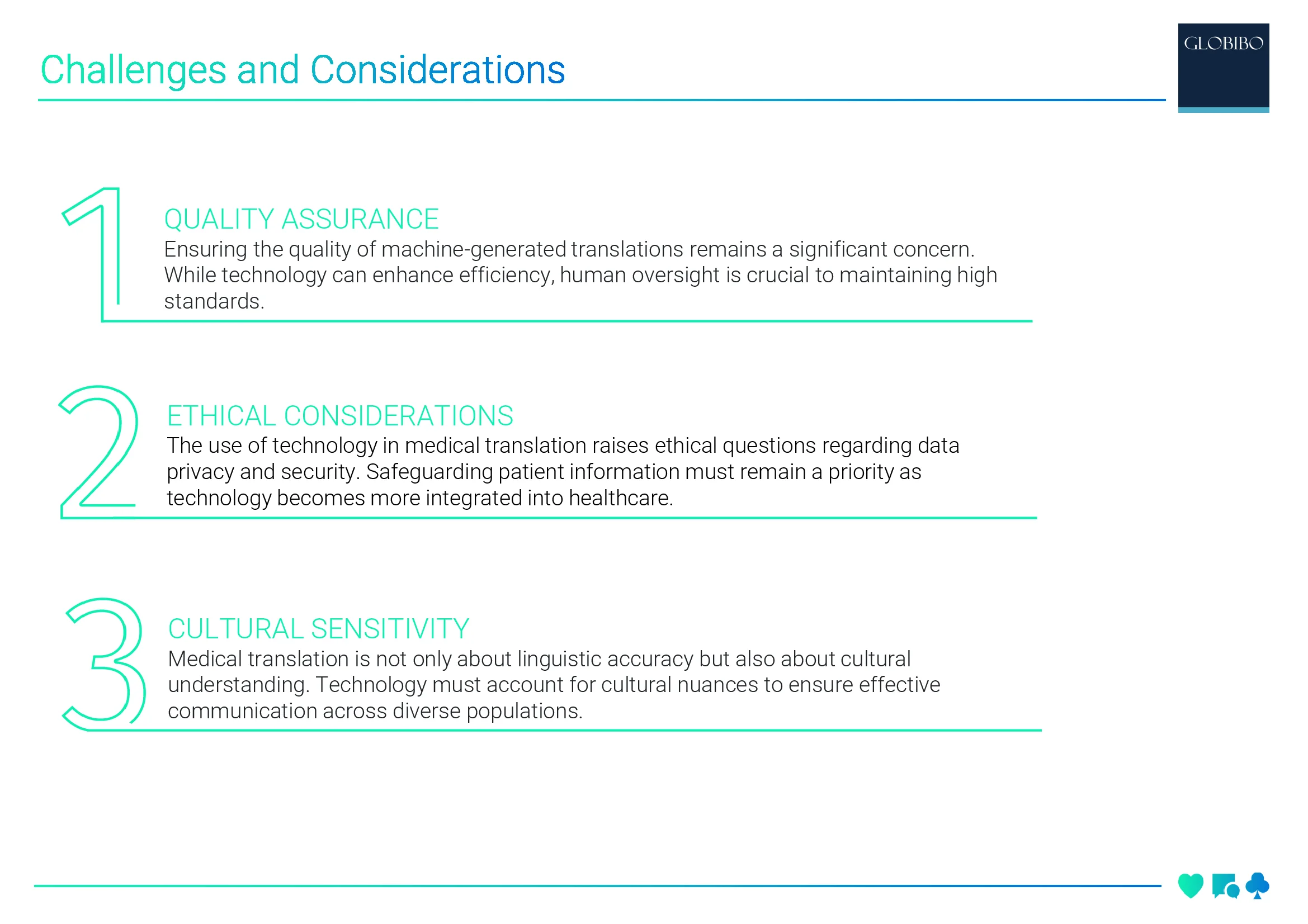 Challenges and Considerations

GLOBIBO

1

QUALITY ASSURANCE

Ensuring the quality of machine-generated translations remains a significant concern. While technology can enhance efficiency, human oversight is crucial to maintaining high standards.

2

ETHICAL CONSIDERATIONS

The use of technology in medical translation raises ethical questions regarding data privacy and security. Safeguarding patient information must remain a priority as technology becomes more integrated into healthcare.

3

CULTURAL SENSITIVITY

Medical translation is not only about linguistic accuracy but also about cultural understanding. Technology must account for cultural nuances to ensure effective communication across diverse populations.